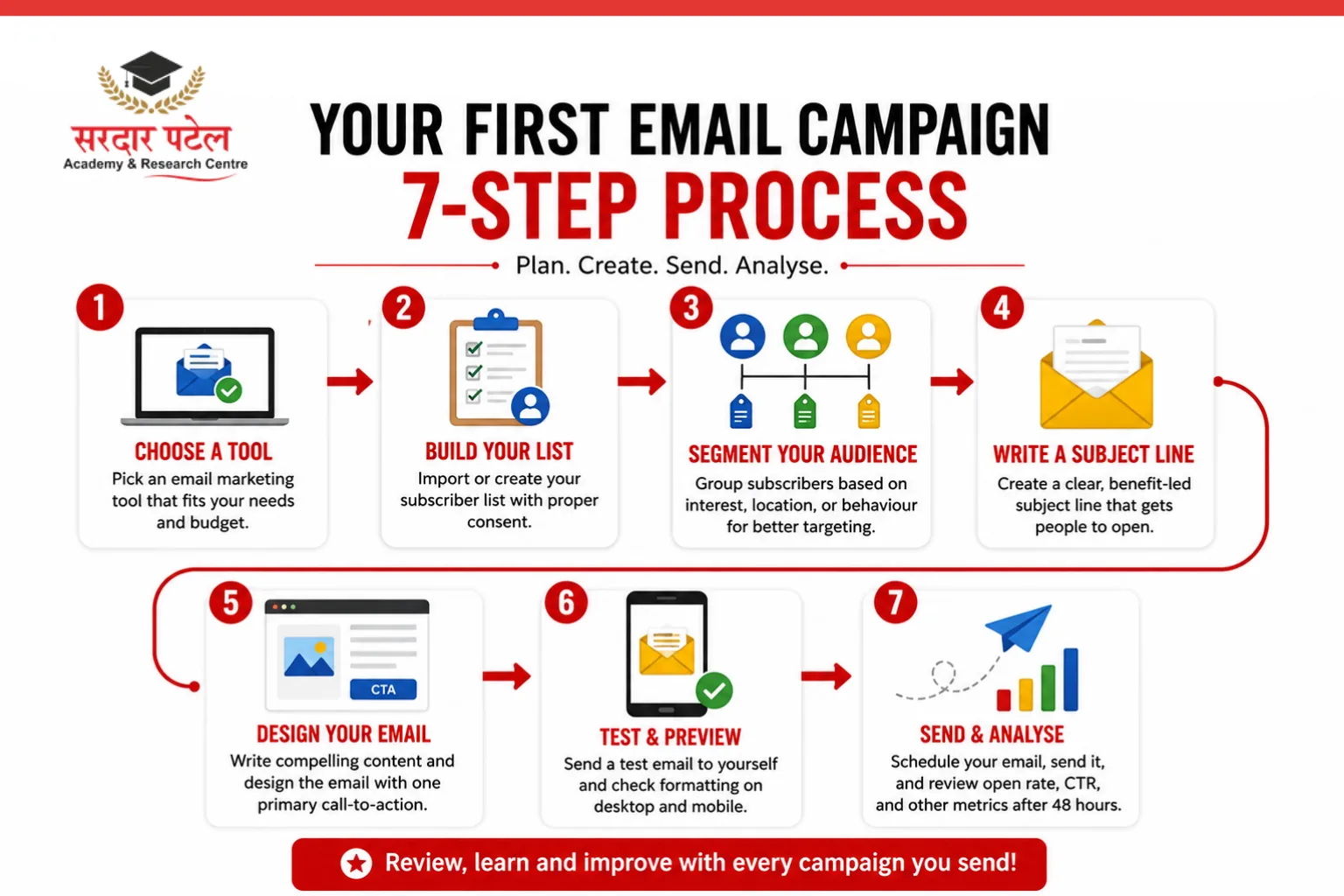 सरदार पटेल
Academy & Research Centre

YOUR FIRST EMAIL CAMPAIGN
7-STEP PROCESS

Plan. Create. Send. Analyse.

1
CHOOSE A TOOL
Pick an email marketing tool that fits your needs and budget.

2
BUILD YOUR LIST
Import or create your subscriber list with proper consent.

3
SEGMENT YOUR AUDIENCE
Group subscribers based on interest, location, or behaviour for better targeting.

4
WRITE A SUBJECT LINE
Create a clear, benefit-led subject line that gets people to open.

5
CTA
DESIGN YOUR EMAIL
Write compelling content and design the email with one primary call-to-action.

6
TEST & PREVIEW
Send a test email to yourself and check formatting on desktop and mobile.

7
SEND & ANALYSE
Schedule your email, send it, and review open rate, CTR, and other metrics after 48 hours.

Review, learn and improve with every campaign you send!